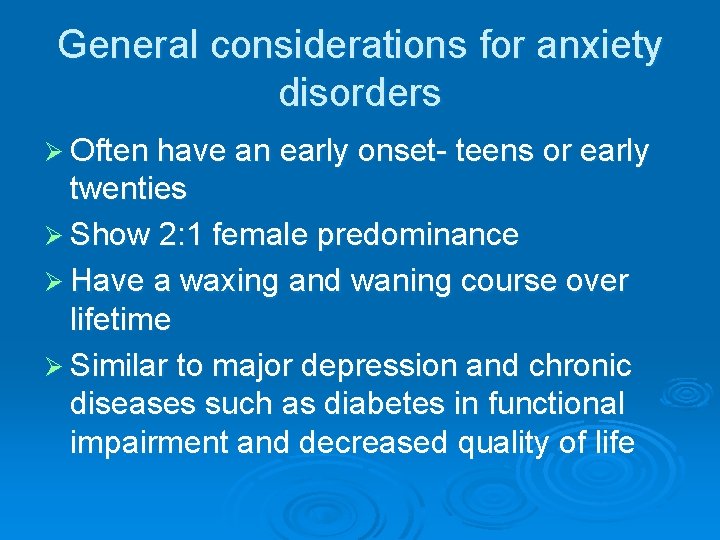 General considerations for anxiety disorders

➢ Often have an early onset- teens or early twenties

➢ Show 2:1 female predominance

➢ Have a waxing and waning course over lifetime

➢ Similar to major depression and chronic diseases such as diabetes in functional impairment and decreased quality of life